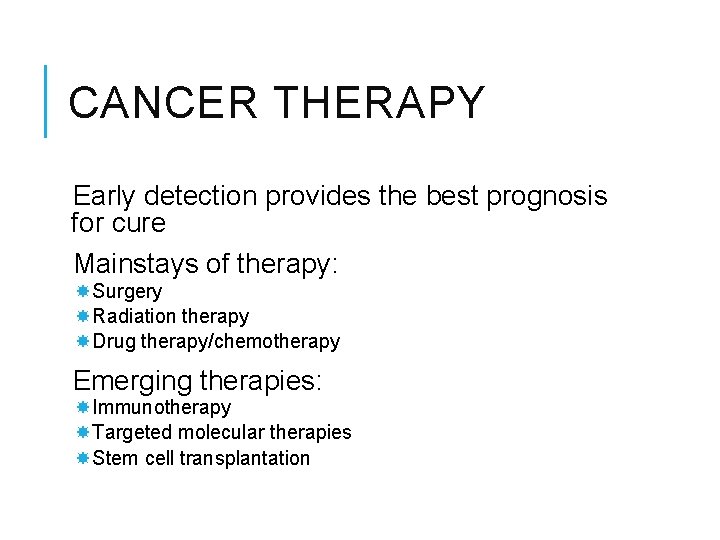 CANCER THERAPY

Early detection provides the best prognosis for cure

Mainstays of therapy:
Surgery
Radiation therapy
Drug therapy/chemotherapy

Emerging therapies:
Immunotherapy
Targeted molecular therapies
Stem cell transplantation